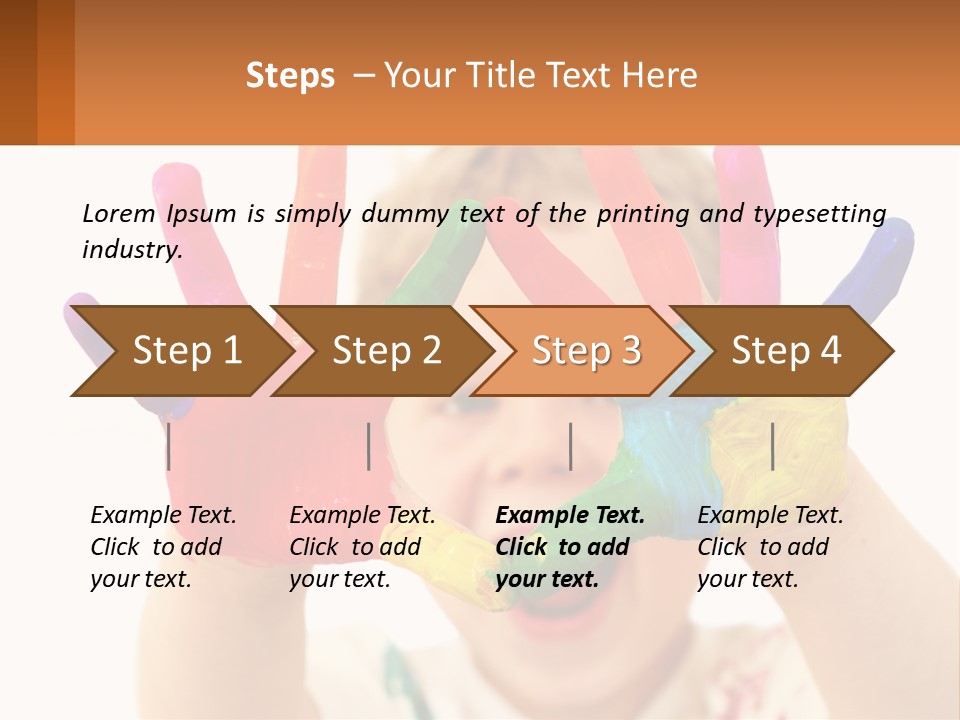 Steps – Your Title Text Here

Lorem Ipsum is simply dummy text of the printing and typesetting industry.

Step 1

Step 2

Step 3

Step 4

Example Text. Click to add your text.

Example Text. Click to add your text.

Example Text. Click to add your text.

Example Text. Click to add your text.